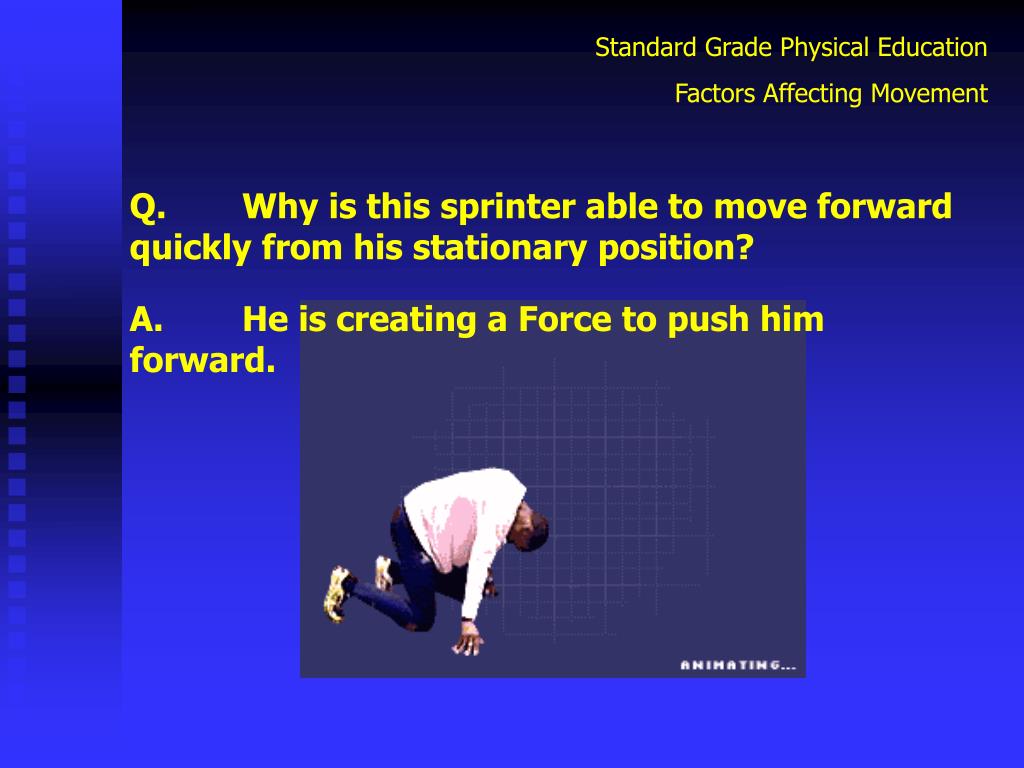 Standard Grade Physical Education

Factors Affecting Movement

Q. Why is this sprinter able to move forward quickly from his stationary position?

A. He is creating a Force to push him forward.

ANIMATING...